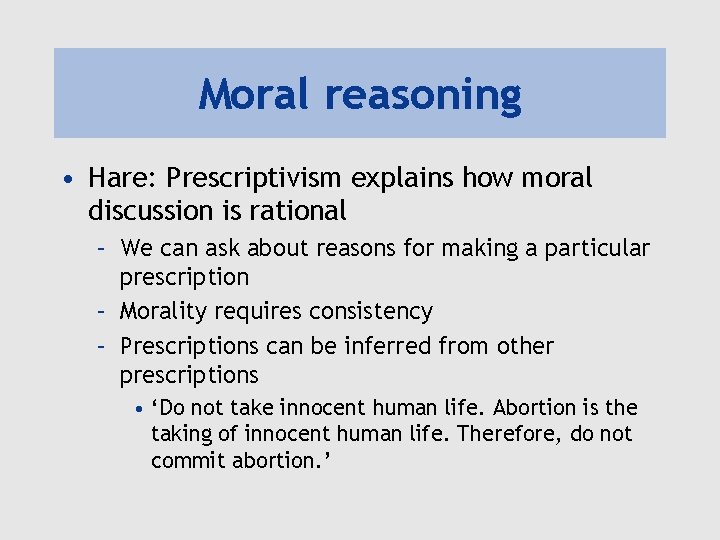 Moral reasoning

• Hare: Prescriptivism explains how moral discussion is rational

– We can ask about reasons for making a particular prescription

– Morality requires consistency

– Prescriptions can be inferred from other prescriptions

• ‘Do not take innocent human life. Abortion is the taking of innocent human life. Therefore, do not commit abortion.’